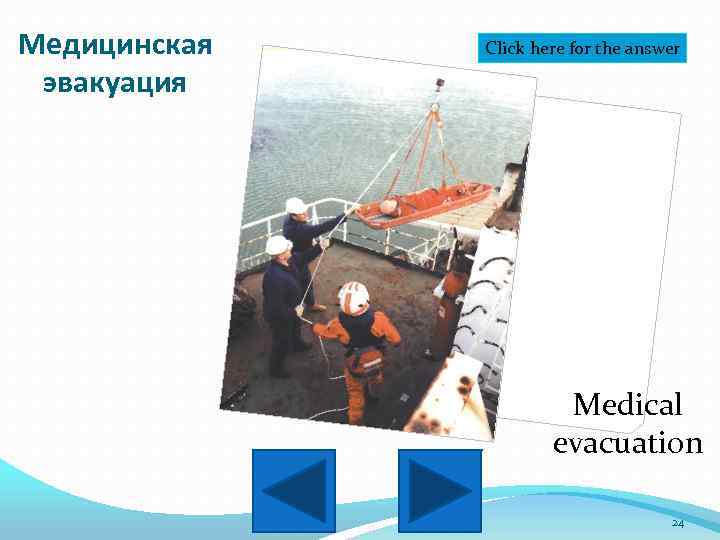 Медицинская эвакуация

Click here for the answer

Medical evacuation

24